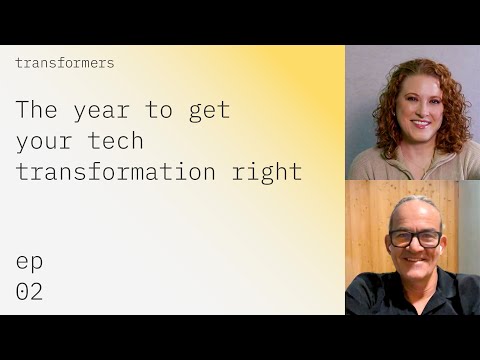 transformers

The year to get your tech transformation right

ep
02